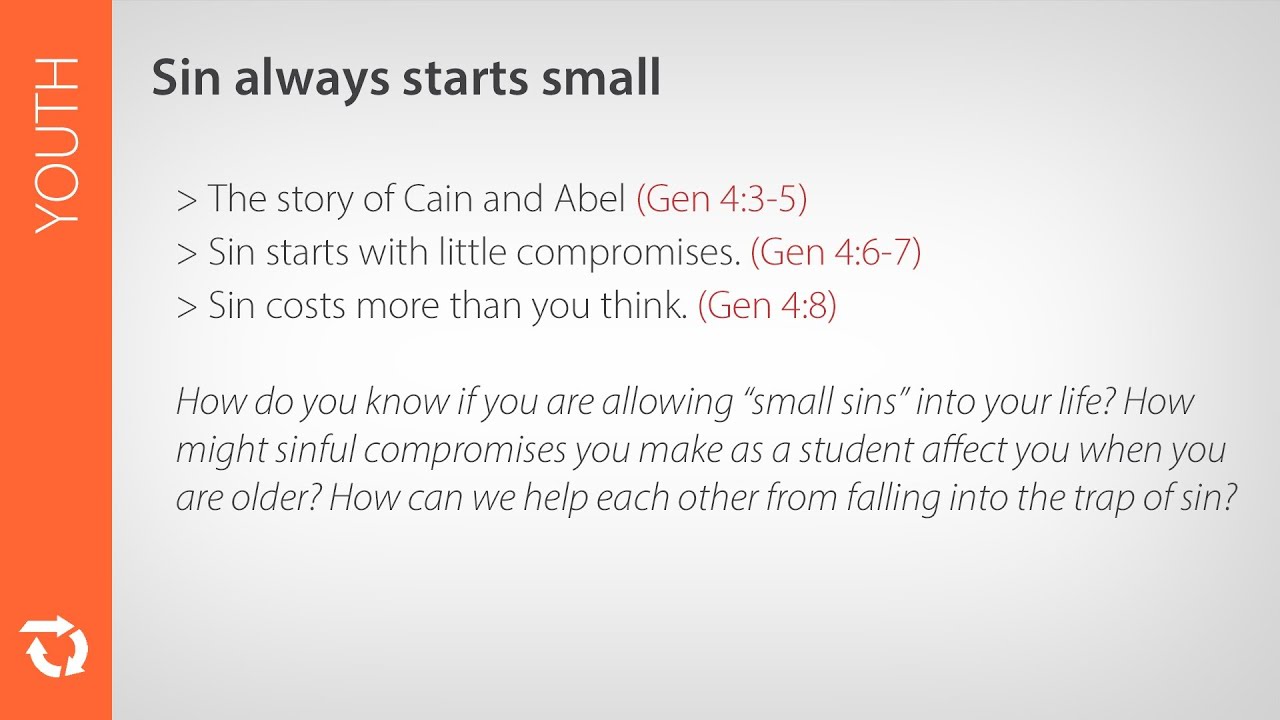 YOUTH

Sin always starts small

> The story of Cain and Abel (Gen 4:3-5)
> Sin starts with little compromises. (Gen 4:6-7)
> Sin costs more than you think. (Gen 4:8)

How do you know if you are allowing “small sins” into your life? How might sinful compromises you make as a student affect you when you are older? How can we help each other from falling into the trap of sin?